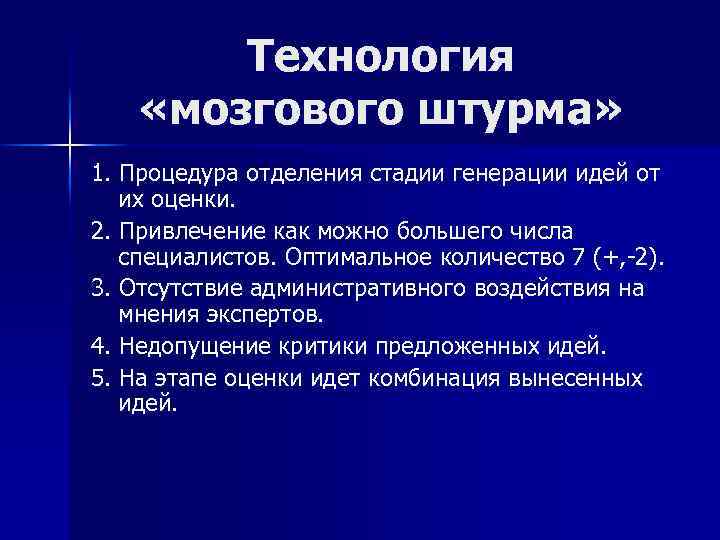 Технология «мозгового штурма»

1. Процедура отделения стадии генерации идей от их оценки.
2. Привлечение как можно большего числа специалистов. Оптимальное количество 7 (+,-2).
3. Отсутствие административного воздействия на мнения экспертов.
4. Недопущение критики предложенных идей.
5. На этапе оценки идет комбинация вынесенных идей.